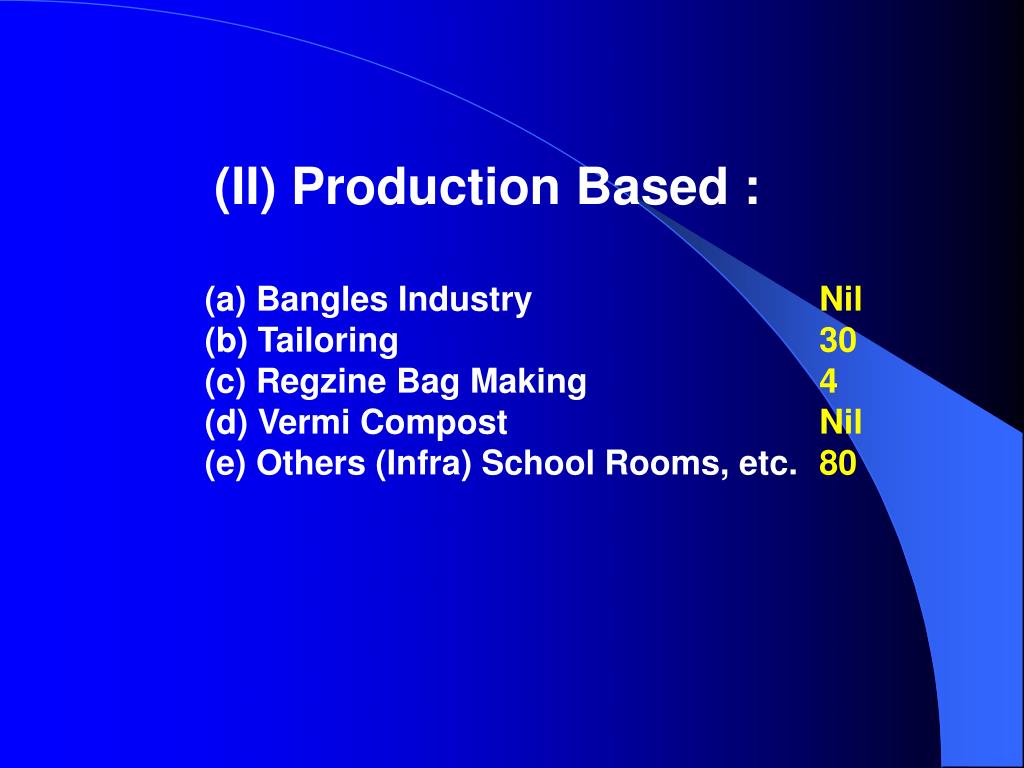 (II) Production Based :

(a) Bangles Industry Nil
(b) Tailoring 30
(c) Regzine Bag Making 4
(d) Vermi Compost Nil
(e) Others (Infra) School Rooms, etc. 80